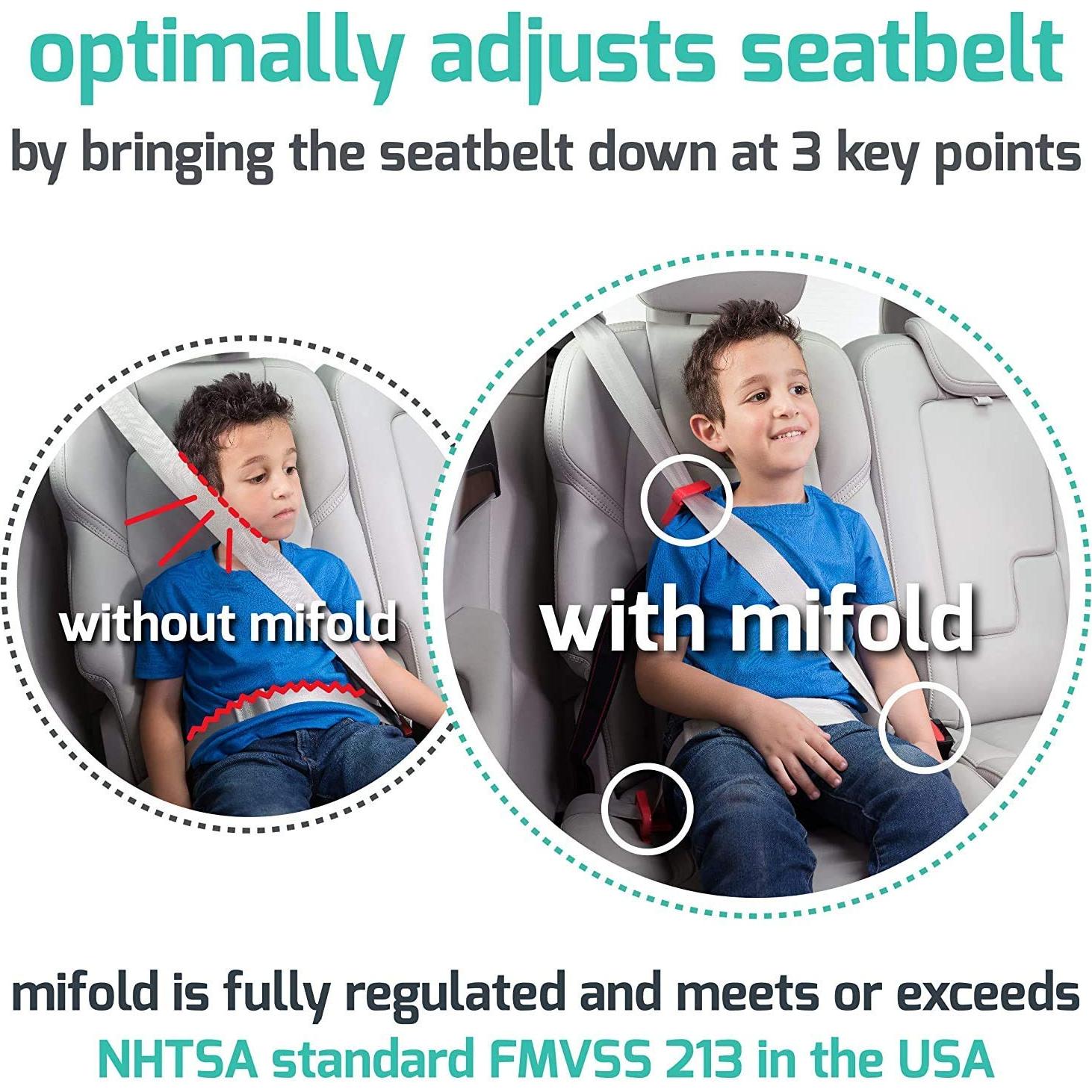 optimally adjusts seatbelt

by bringing the seatbelt down at 3 key points

without mifold

with mifold

mifold is fully regulated and meets or exceeds
NHTSA standard FMVSS 213 in the USA